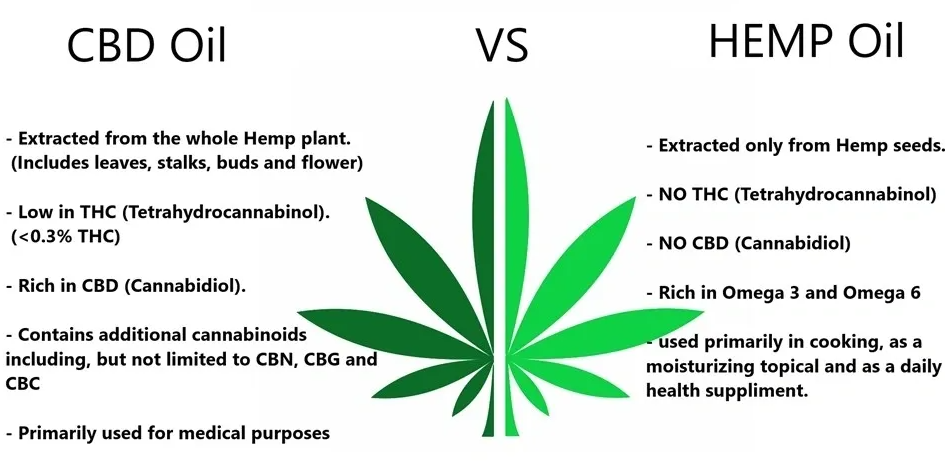 CBD Oil

VS

HEMP Oil

- Extracted from the whole Hemp plant. (Includes leaves, stalks, buds and flower)

- Low in THC (Tetrahydrocannabinol). (<0.3% THC)

- Rich in CBD (Cannabidiol).

- Contains additional cannabinoids including, but not limited to CBN, CBG and CBC

- Primarily used for medical purposes

- Extracted only from Hemp seeds.

- NO THC (Tetrahydrocannabinol)

- NO CBD (Cannabidiol)

- Rich in Omega 3 and Omega 6

- used primarily in cooking, as a moisturizing topical and as a daily health suppliment.